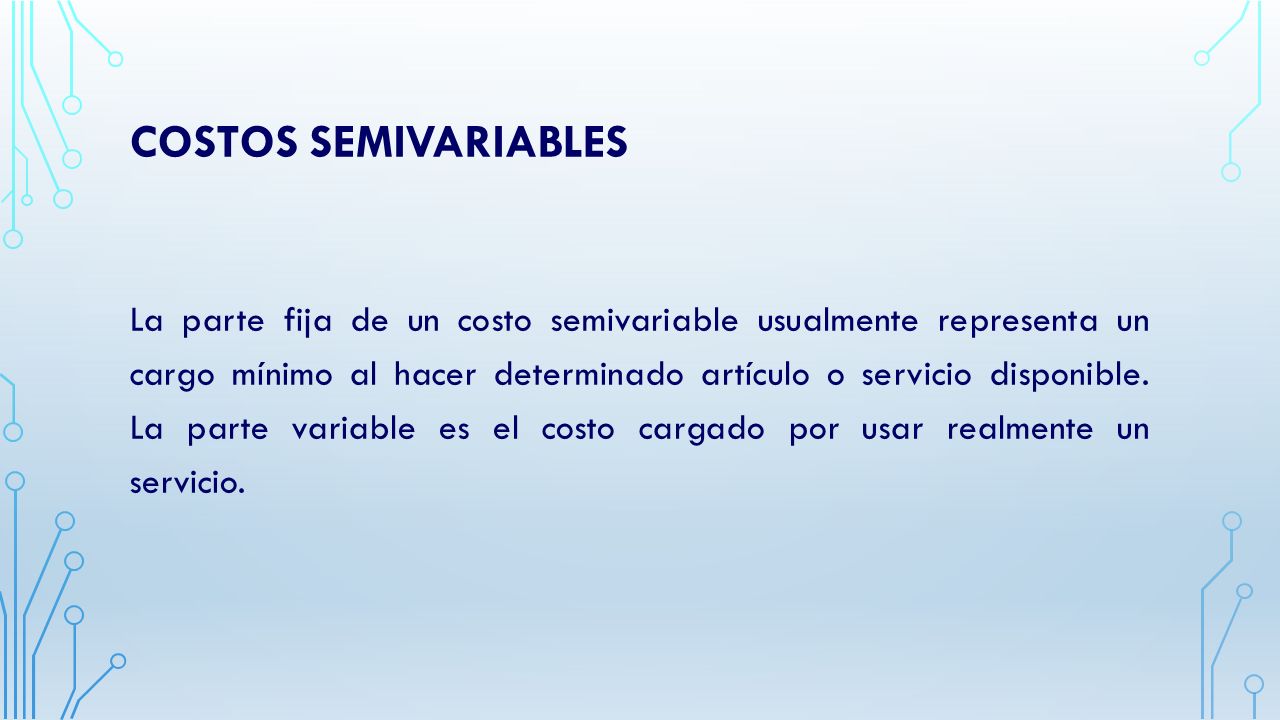 COSTOS SEMIVARIABLES

La parte fija de un costo semivariable usualmente representa un cargo mínimo al hacer determinado artículo o servicio disponible. La parte variable es el costo cargado por usar realmente un servicio.